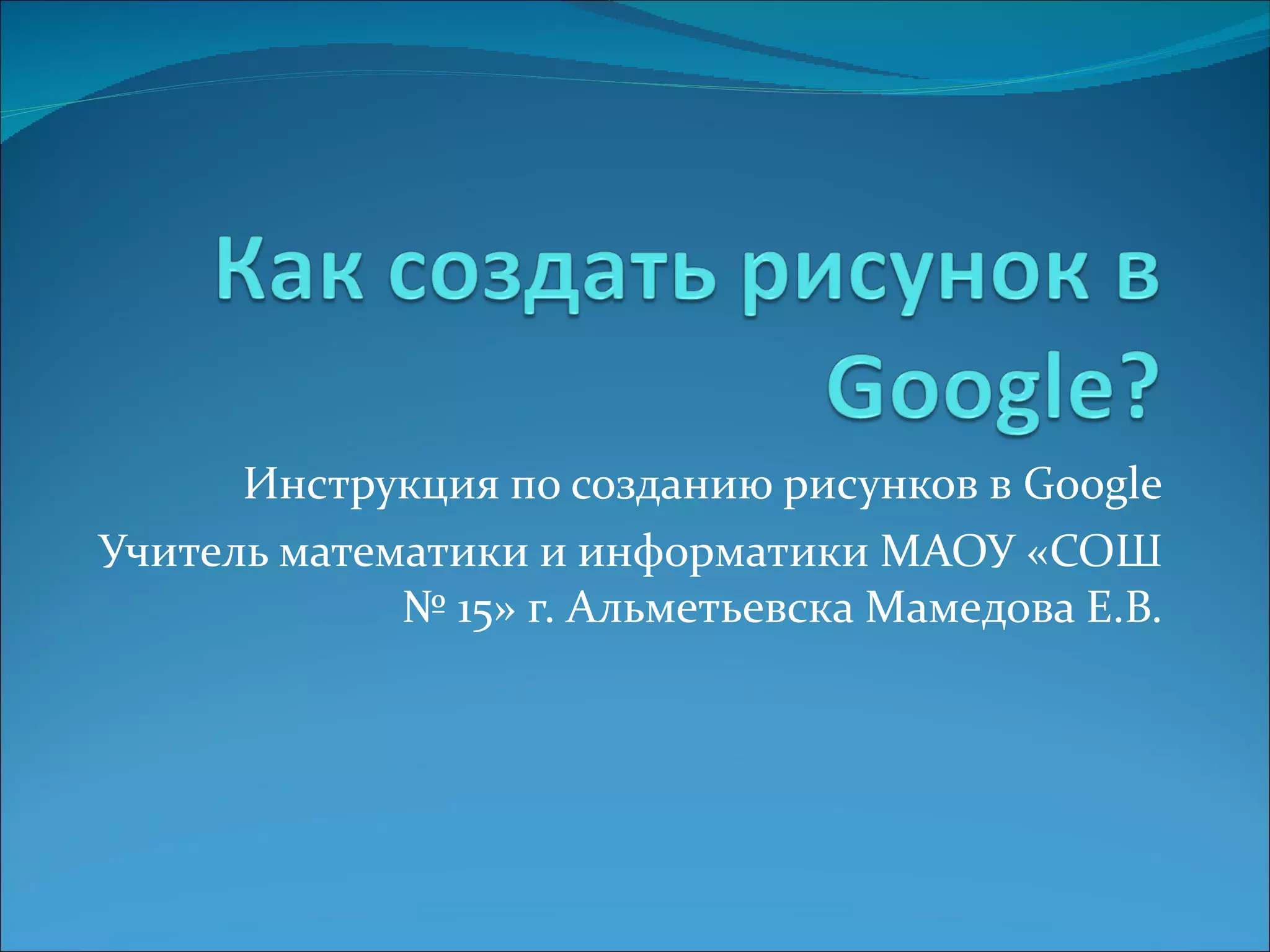 Как создать рисунок в Google?

Инструкция по созданию рисунков в Google

Учитель математики и информатики МАОУ «СОШ № 15» г. Альметьевска Мамедова Е.В.